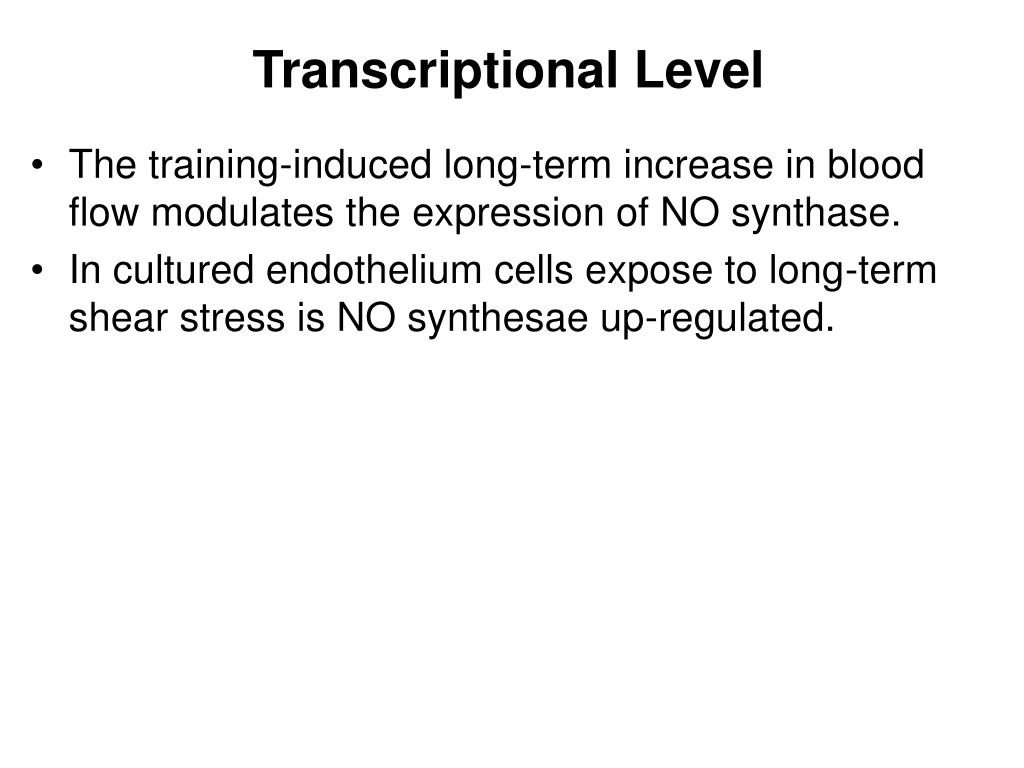 Transcriptional Level

• The training-induced long-term increase in blood flow modulates the expression of NO synthase.

• In cultured endothelium cells expose to long-term shear stress is NO synthesae up-regulated.